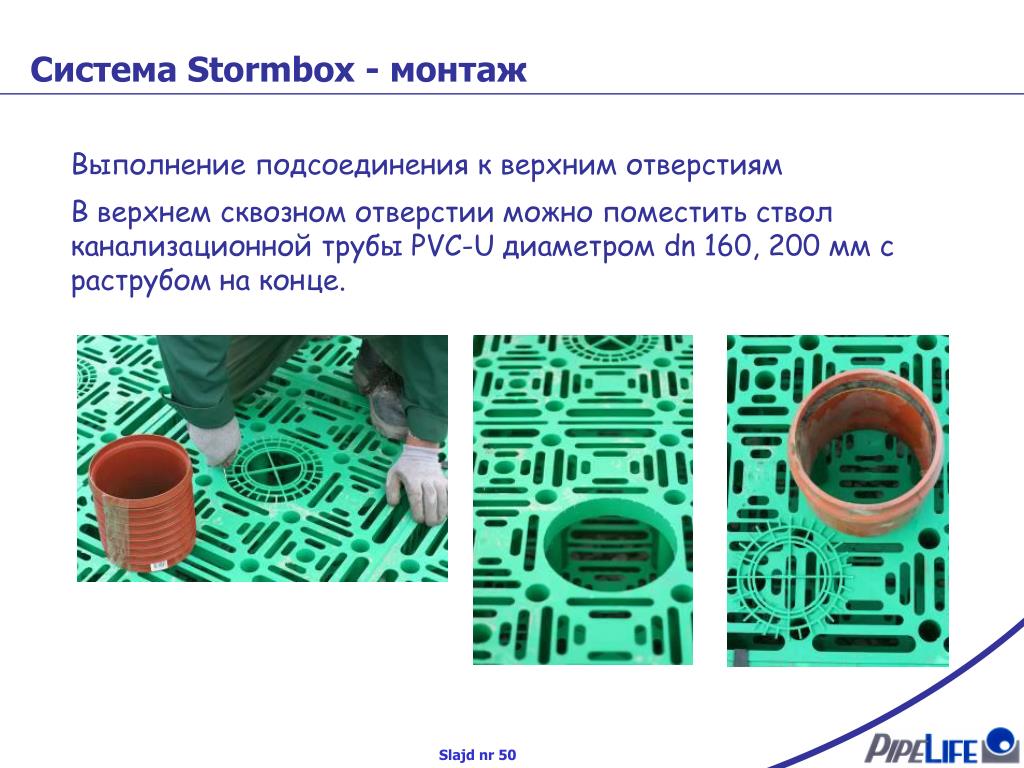 Система Stormbox - монтаж

Выполнение подсоединения к верхним отверстиям

В верхнем сквозном отверстии можно поместить ствол канализационной трубы PVC-U диаметром dn 160, 200 мм с раструбом на конце.

Slajd nr 50

PIPELIFE